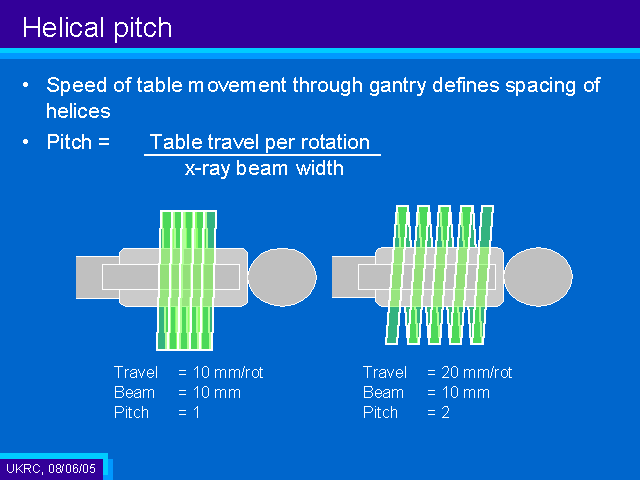 Helical pitch

• Speed of table movement through gantry defines spacing of helices

• Pitch = $\frac{\text{Table travel per rotation}}{\text{x-ray beam width}}$

Travel = 10 mm/rot
Beam = 10 mm
Pitch = 1

Travel = 20 mm/rot
Beam = 10 mm
Pitch = 2

UKRC, 08/06/05